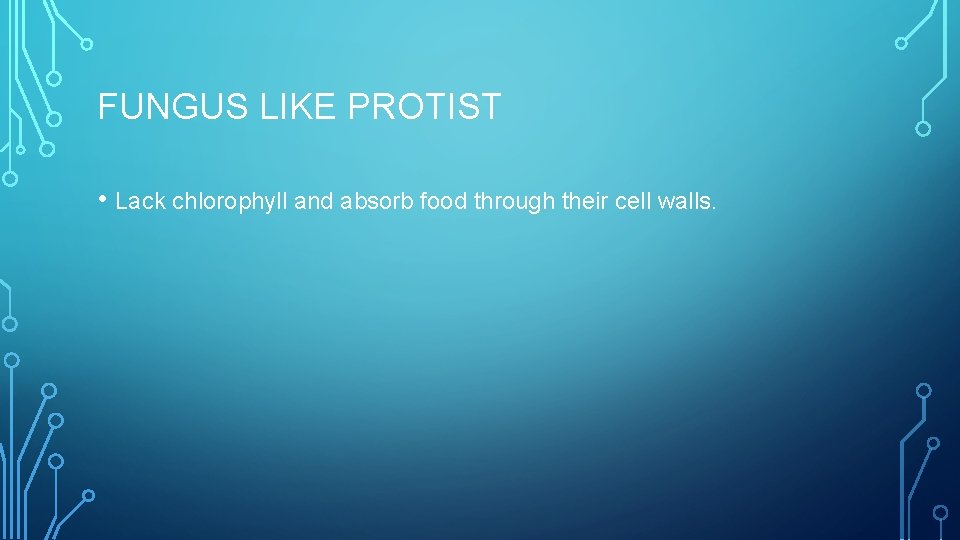 FUNGUS LIKE PROTIST

• Lack chlorophyll and absorb food through their cell walls.